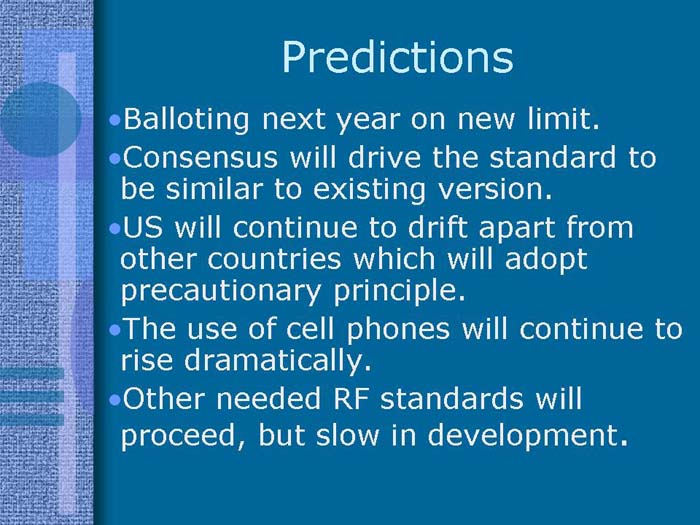 Predictions

•Balloting next year on new limit.

•Consensus will drive the standard to be similar to existing version.

•US will continue to drift apart from other countries which will adopt precautionary principle.

•The use of cell phones will continue to rise dramatically.

•Other needed RF standards will proceed, but slow in development.